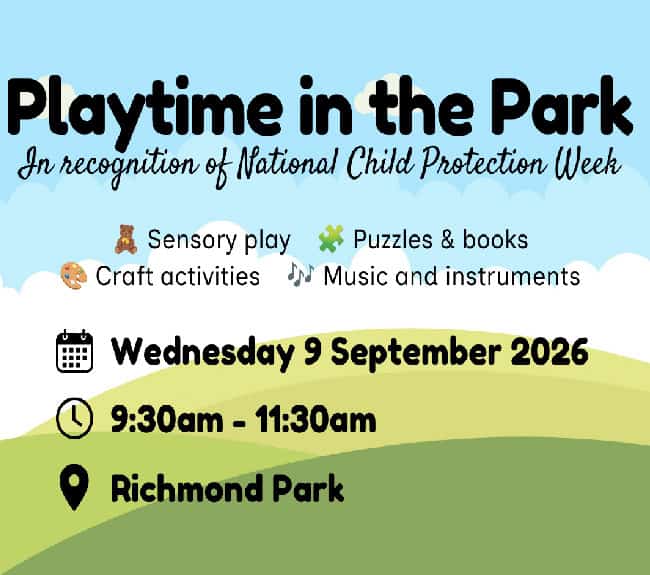 Playtime in the Park

In recognition of National Child Protection Week

Sensory play Puzzles & books
Craft activities Music and instruments

Wednesday 9 September 2026

9:30am - 11:30am

Richmond Park